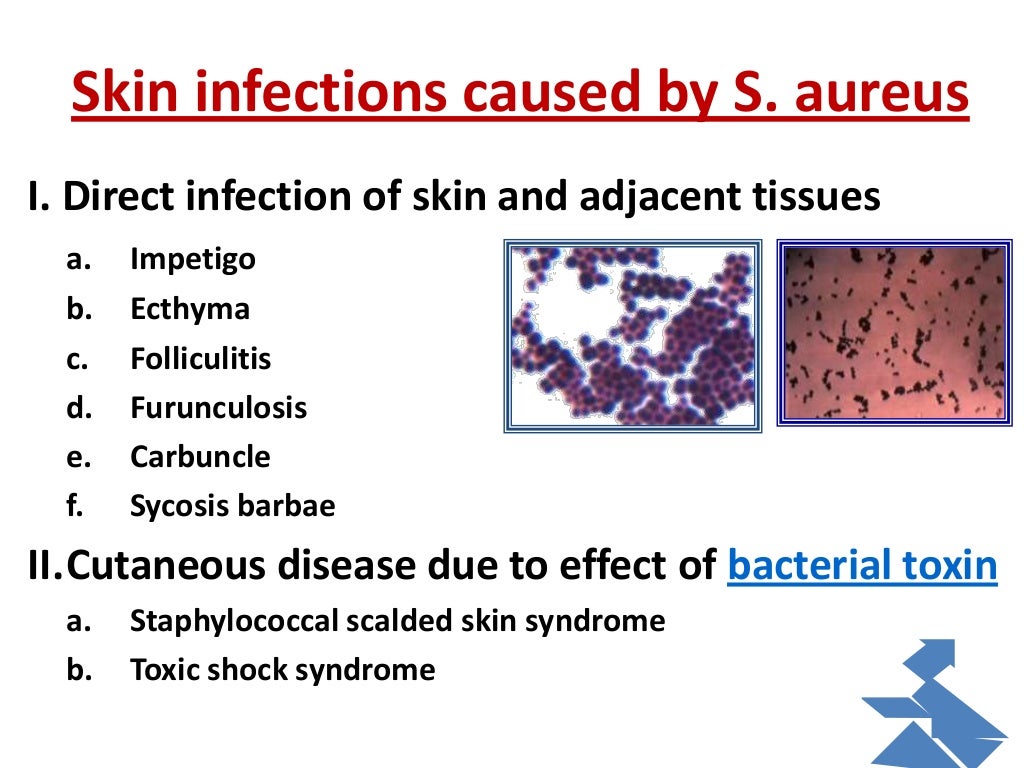 Skin infections caused by S. aureus

I. Direct infection of skin and adjacent tissues

a. Impetigo
b. Ecthyma
c. Folliculitis
d. Furunculosis
e. Carbuncle
f. Sycosis barbae

II. Cutaneous disease due to effect of bacterial toxin

a. Staphylococcal scalded skin syndrome
b. Toxic shock syndrome